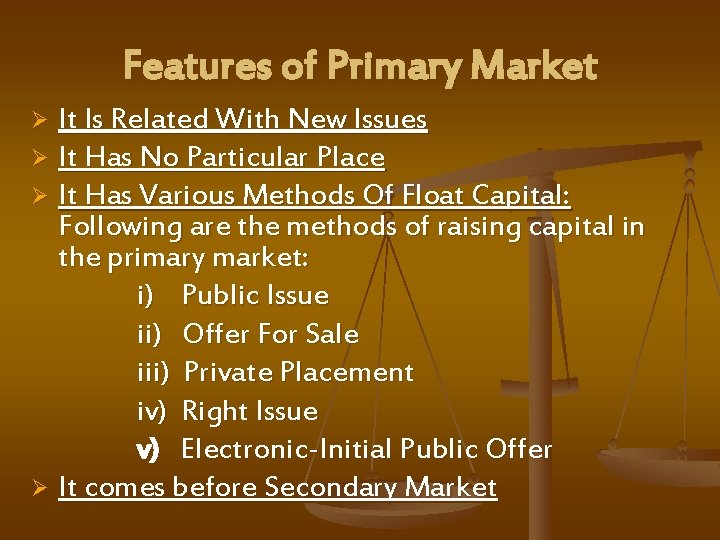 Features of Primary Market

➢ It Is Related With New Issues
➢ It Has No Particular Place
➢ It Has Various Methods Of Float Capital: Following are the methods of raising capital in the primary market:

i) Public Issue
ii) Offer For Sale
iii) Private Placement
iv) Right Issue
v) Electronic-Initial Public Offer

➢ It comes before Secondary Market